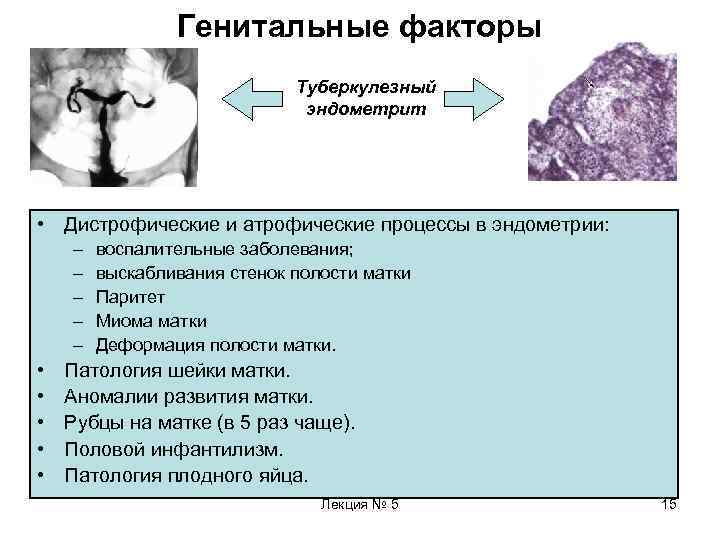 Генитальные факторы

Туберкулезный эндометрит

• Дистрофические и атрофические процессы в эндометрии:
– воспалительные заболевания;
– выскабливания стенок полости матки
– Паритет
– Миома матки
– Деформация полости матки.
• Патология шейки матки.
• Аномалии развития матки.
• Рубцы на матке (в 5 раз чаще).
• Половой инфантилизм.
• Патология плодного яйца.

Лекция № 5

15